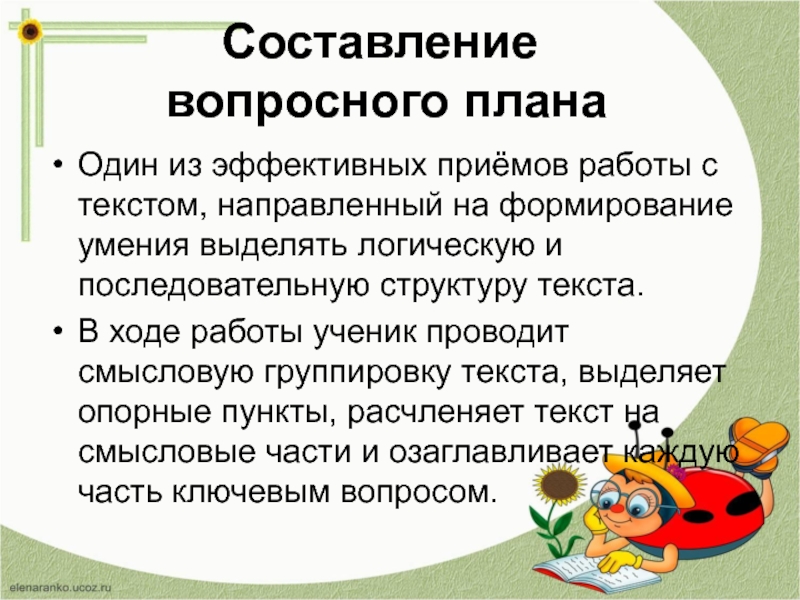 Составление вопросного плана

• Один из эффективных приёмов работы с текстом, направленный на формирование умения выделять логическую и последовательную структуру текста.

• В ходе работы ученик проводит смысловую группировку текста, выделяет опорные пункты, расчленяет текст на смысловые части и озаглавливает каждую часть ключевым вопросом.

elenaranko.ucoz.ru